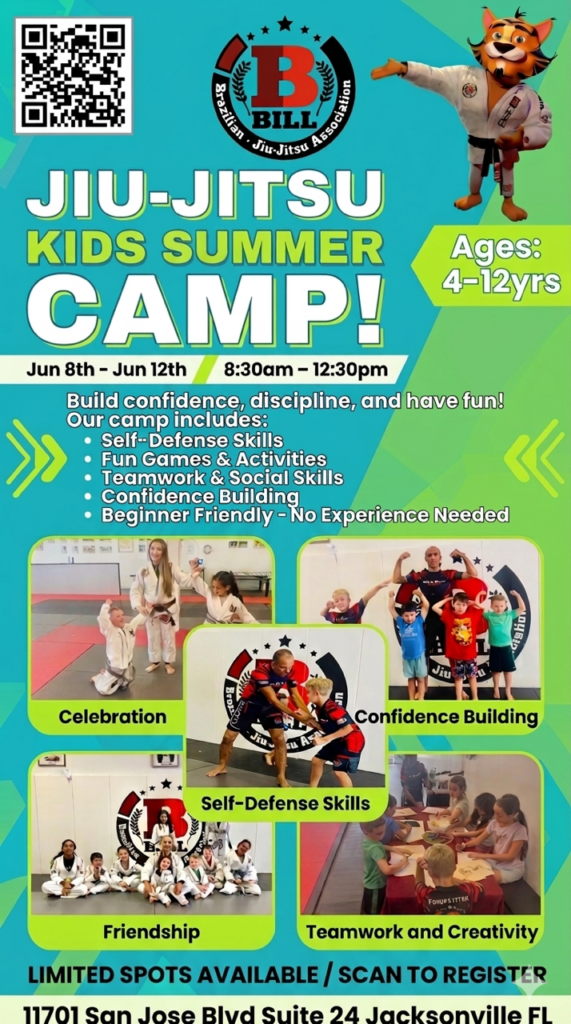 B BILL
Brazilian · Jiu-Jitsu Association

JIU-JITSU
KIDS SUMMER
CAMP!

Ages: 4-12yrs

Jun 8th - Jun 12th 8:30am – 12:30pm

Build confidence, discipline, and have fun!
Our camp includes:
• Self-Defense Skills
• Fun Games & Activities
• Teamwork & Social Skills
• Confidence Building
• Beginner Friendly - No Experience Needed

Celebration
Confidence Building
Self-Defense Skills
Friendship
Teamwork and Creativity

LIMITED SPOTS AVAILABLE / SCAN TO REGISTER
11701 San Jose Blvd Suite 24 Jacksonville FL